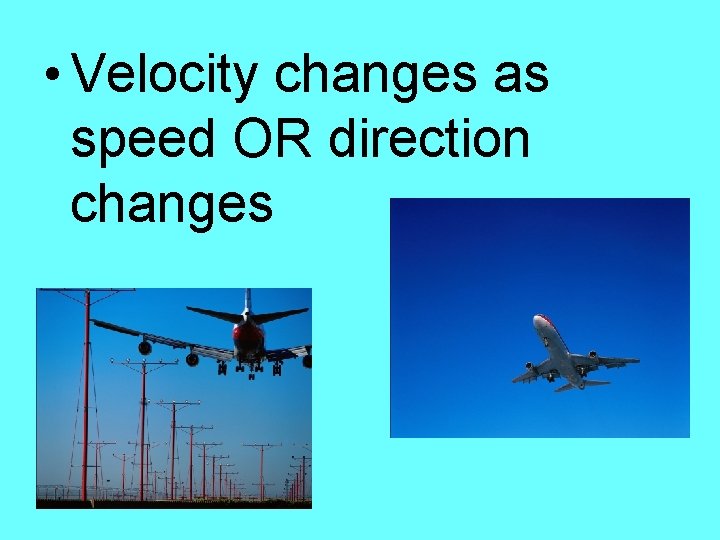 • Velocity changes as speed OR direction changes